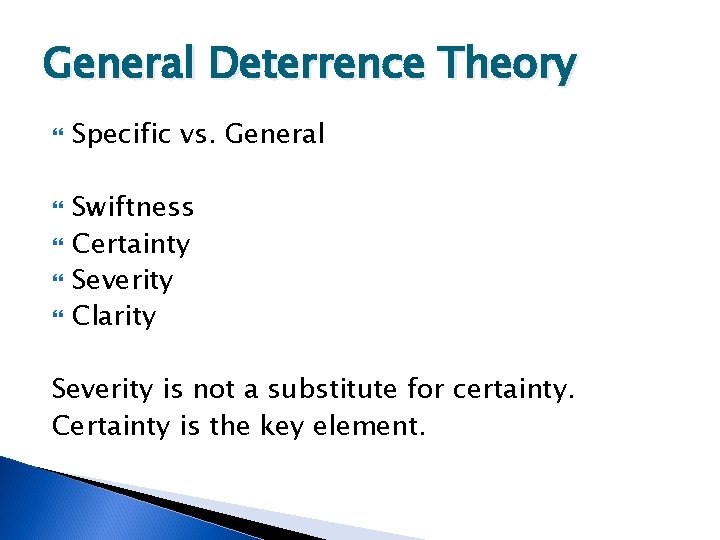 General Deterrence Theory

Specific vs. General

Swiftness
Certainty
Severity
Clarity

Severity is not a substitute for certainty.
Certainty is the key element.